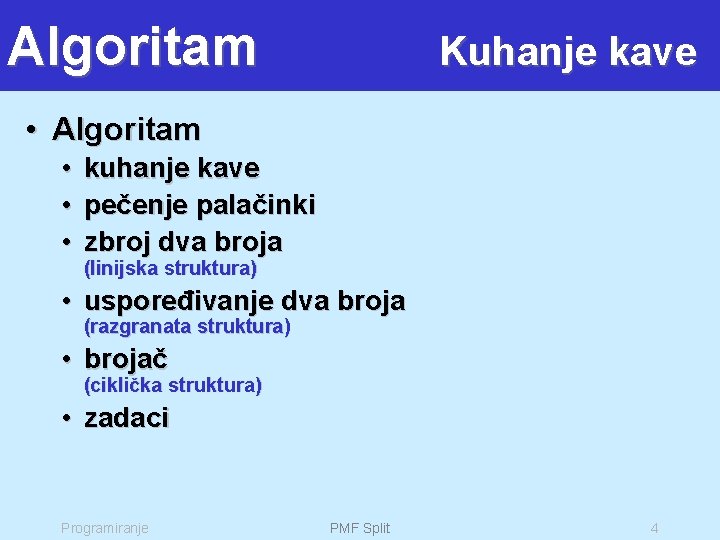 Algoritam Kuhanje kave

• Algoritam
  • kuhanje kave
  • pečenje palačinki
  • zbroj dva broja (linijska struktura)
  • uspoređivanje dva broja (razgranata struktura)
  • brojač (ciklička struktura)
  • zadaci

Programiranje PMF Split 4